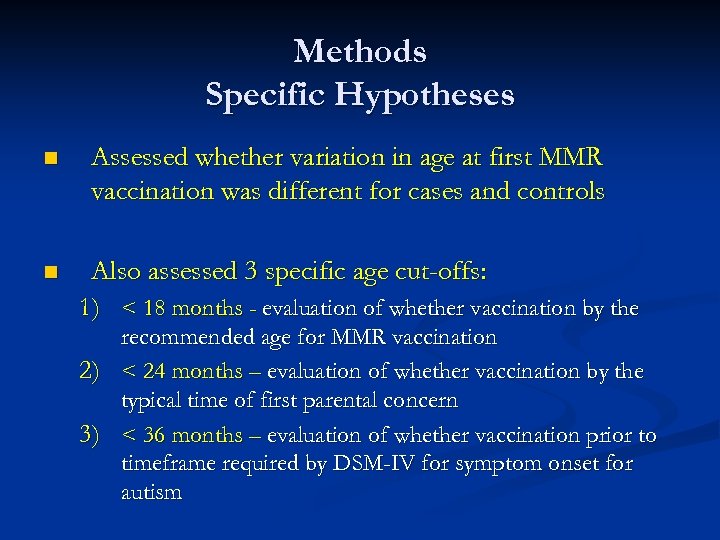 Methods
Specific Hypotheses

■ Assessed whether variation in age at first MMR vaccination was different for cases and controls

■ Also assessed 3 specific age cut-offs:

1) < 18 months - evaluation of whether vaccination by the recommended age for MMR vaccination

2) < 24 months – evaluation of whether vaccination by the typical time of first parental concern

3) < 36 months – evaluation of whether vaccination prior to timeframe required by DSM-IV for symptom onset for autism